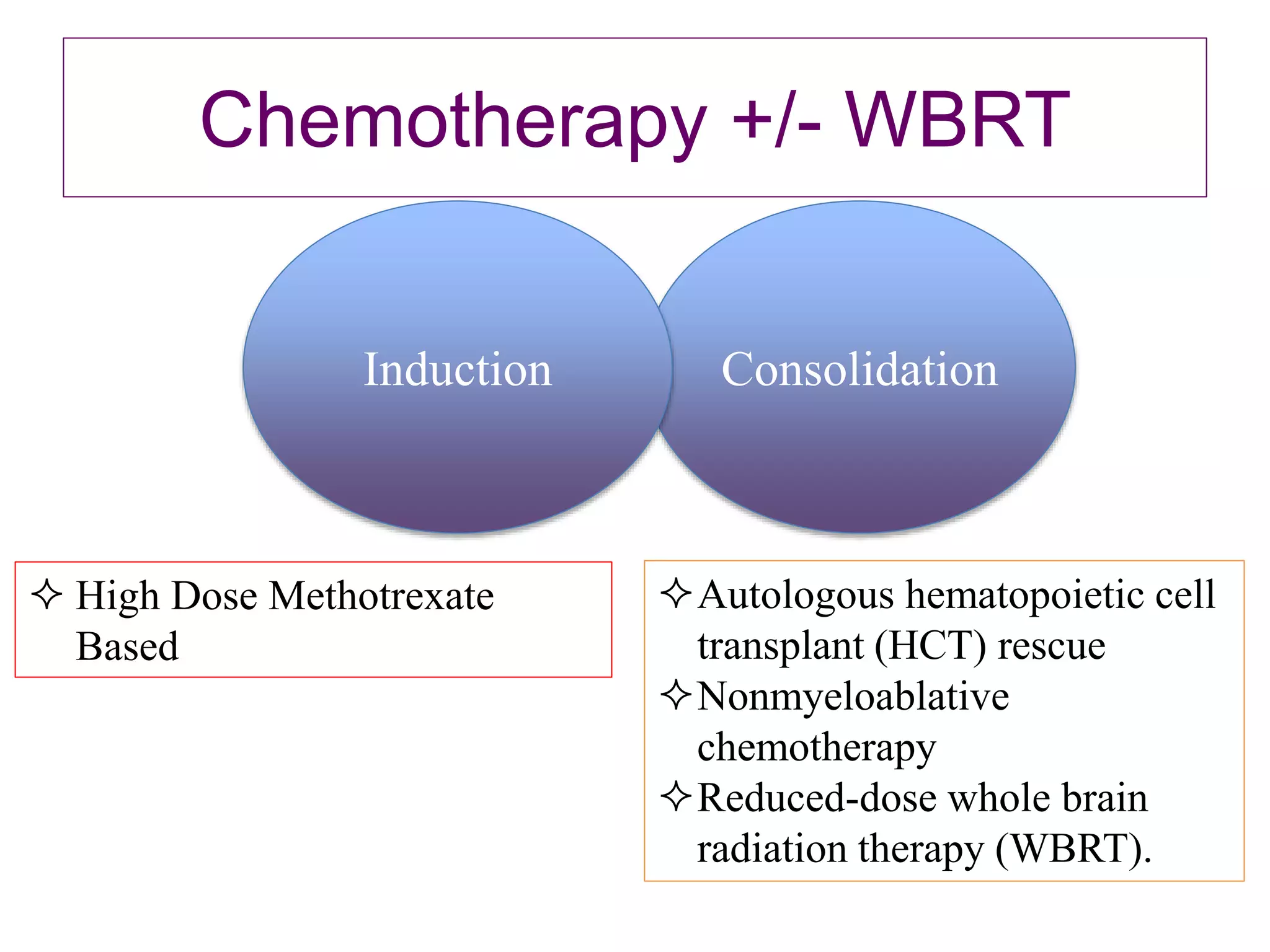 Chemotherapy +/- WBRT

Induction

Consolidation

✧ High Dose Methotrexate Based

✧ Autologous hematopoietic cell transplant (HCT) rescue
✧ Nonmyeloablative chemotherapy
✧ Reduced-dose whole brain radiation therapy (WBRT).